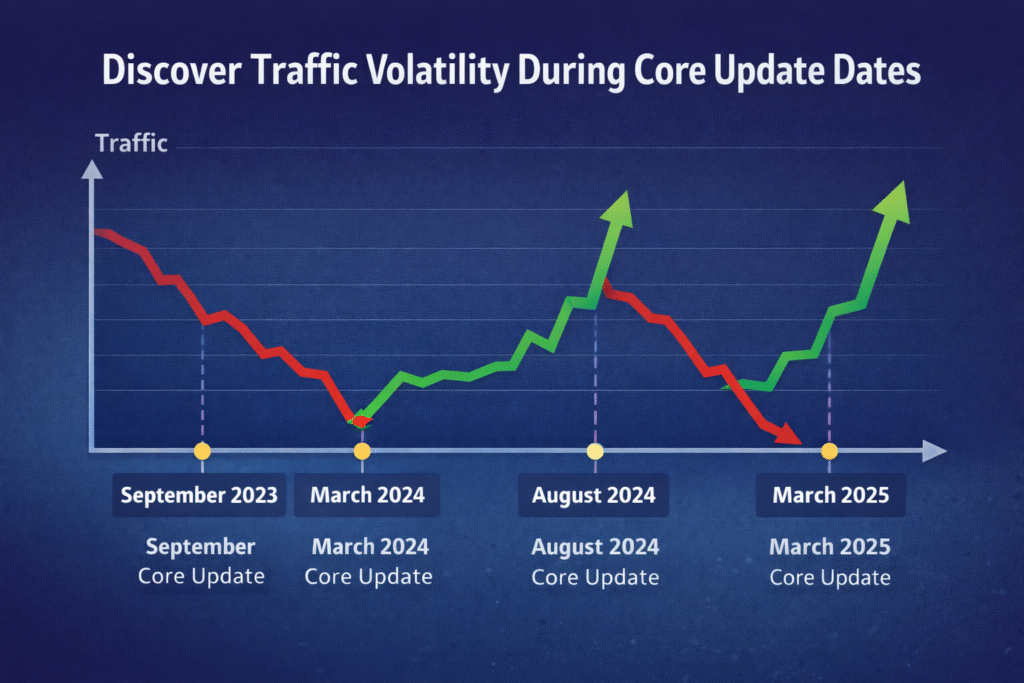 Discover Traffic Volatility During Core Update Dates

Traffic

September 2023

March 2024

August 2024

March 2025

September
Core Update

March 2024
Core Update

August 2024
Core Update

March 2025
Core Update